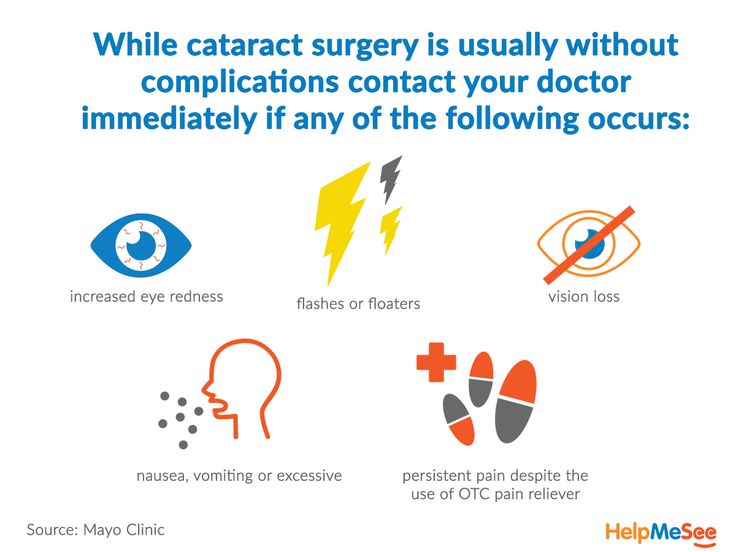 While cataract surgery is usually without complications contact your doctor immediately if any of the following occurs:

increased eye redness

flashes or floaters

vision loss

nausea, vomiting or excessive

persistent pain despite the use of OTC pain reliever

Source: Mayo Clinic

HelpMeSee